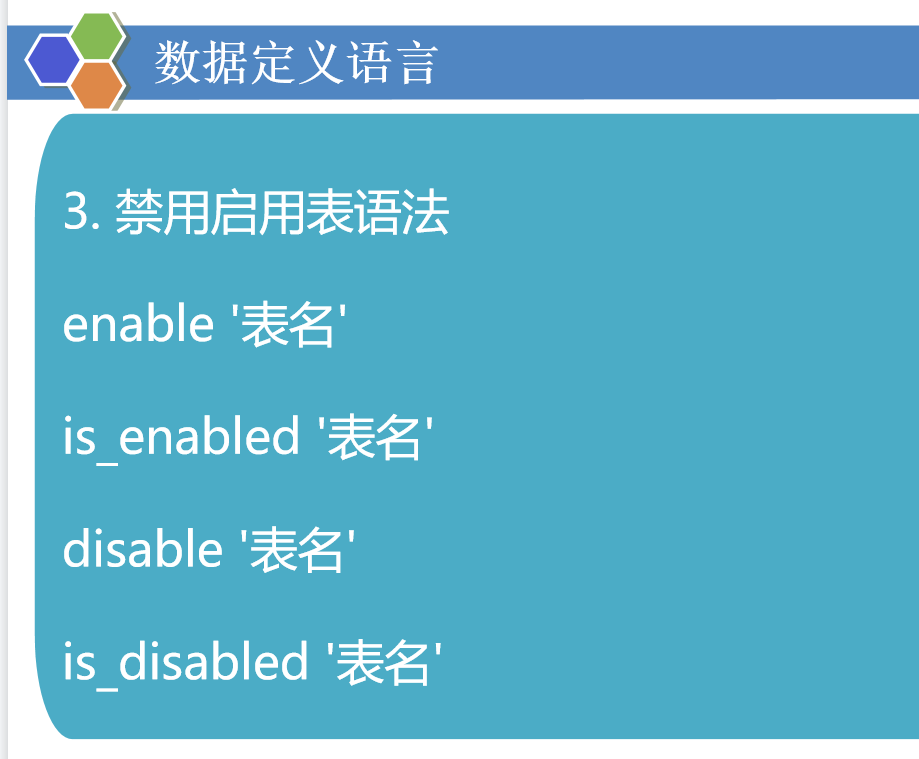 数据定义语言

3. 禁用启用表语法

enable '表名'

is_enabled '表名'

disable '表名'

is_disabled '表名'